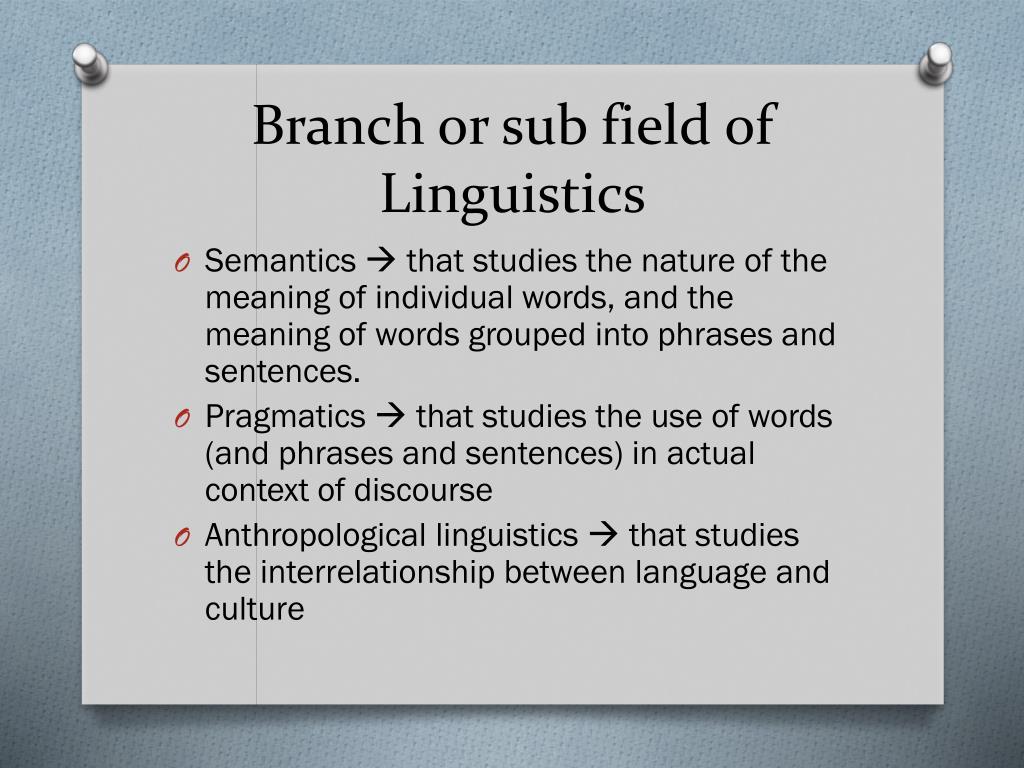 Branch or sub field of Linguistics

O Semantics → that studies the nature of the meaning of individual words, and the meaning of words grouped into phrases and sentences.

O Pragmatics → that studies the use of words (and phrases and sentences) in actual context of discourse

O Anthropological linguistics → that studies the interrelationship between language and culture